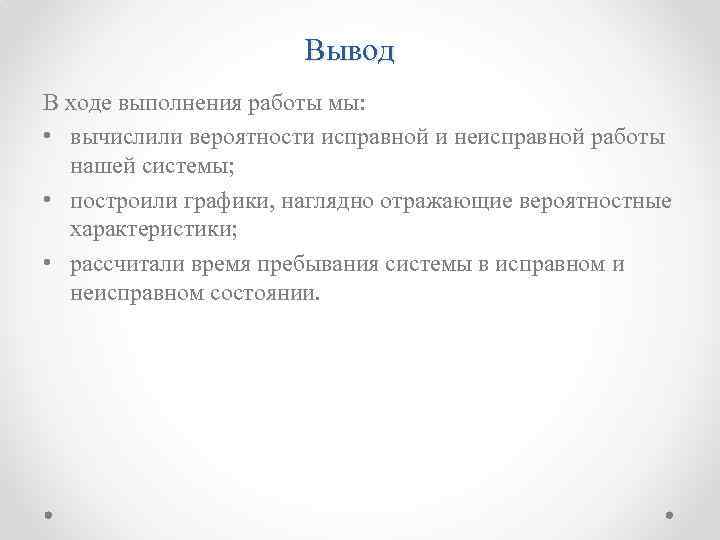 Вывод

В ходе выполнения работы мы:

• вычислили вероятности исправной и неисправной работы нашей системы;
• построили графики, наглядно отражающие вероятностные характеристики;
• рассчитали время пребывания системы в исправном и неисправном состоянии.